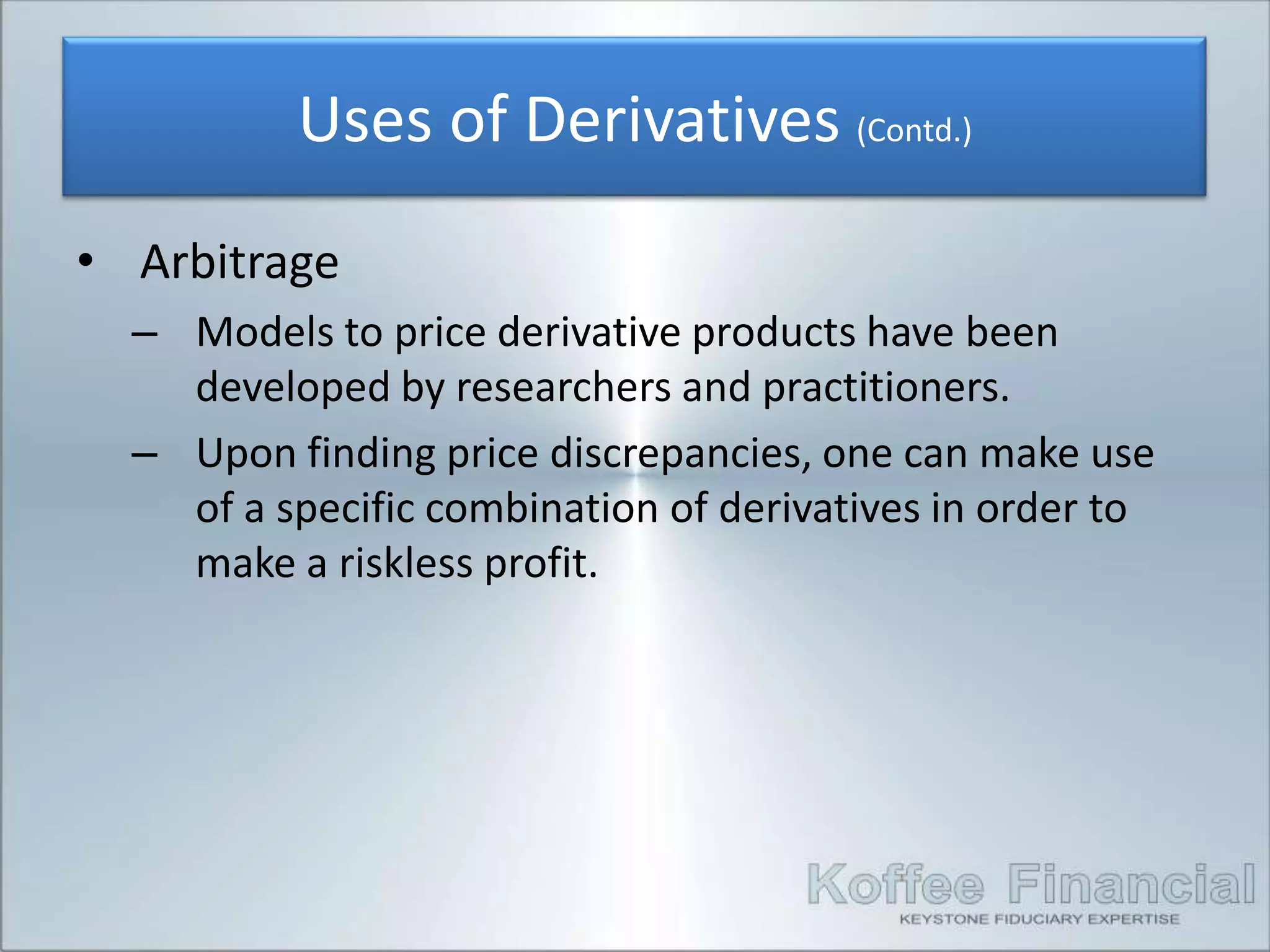 Uses of Derivatives (Contd.)

• Arbitrage

– Models to price derivative products have been developed by researchers and practitioners.

– Upon finding price discrepancies, one can make use of a specific combination of derivatives in order to make a riskless profit.

Koffee Financial
KEYSTONE FIDUCIARY EXPERTISE